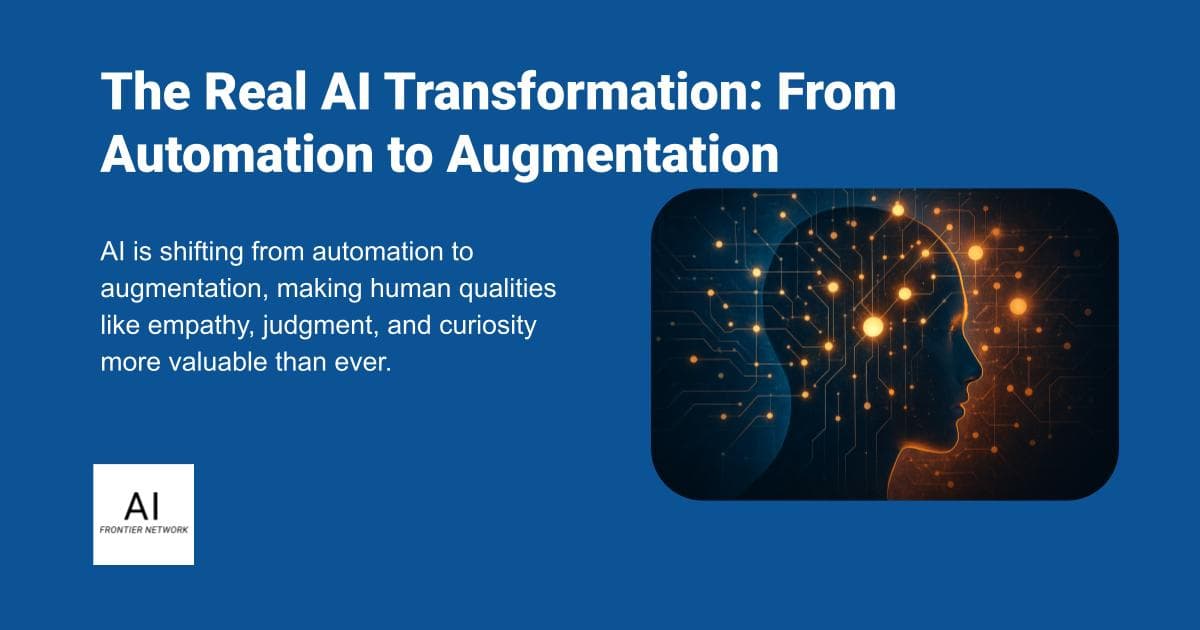 The Real AI Transformation: From Automation to Augmentation

AI is shifting from automation to augmentation, making human qualities like empathy, judgment, and curiosity more valuable than ever.

AI
FRONTIER NETWORK